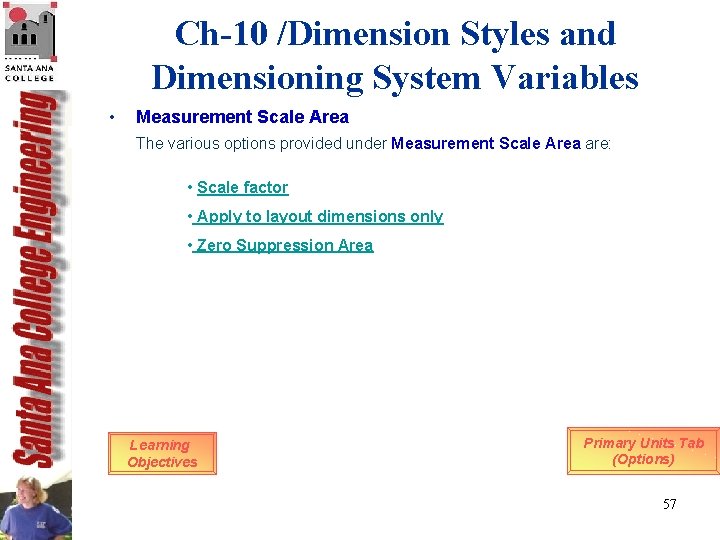 SANTA ANA COLLEGE

Santa Ana College Engineering

Ch-10 /Dimension Styles and Dimensioning System Variables

• Measurement Scale Area

The various options provided under Measurement Scale Area are:

• Scale factor

• Apply to layout dimensions only

• Zero Suppression Area

Learning Objectives

Primary Units Tab (Options)

57